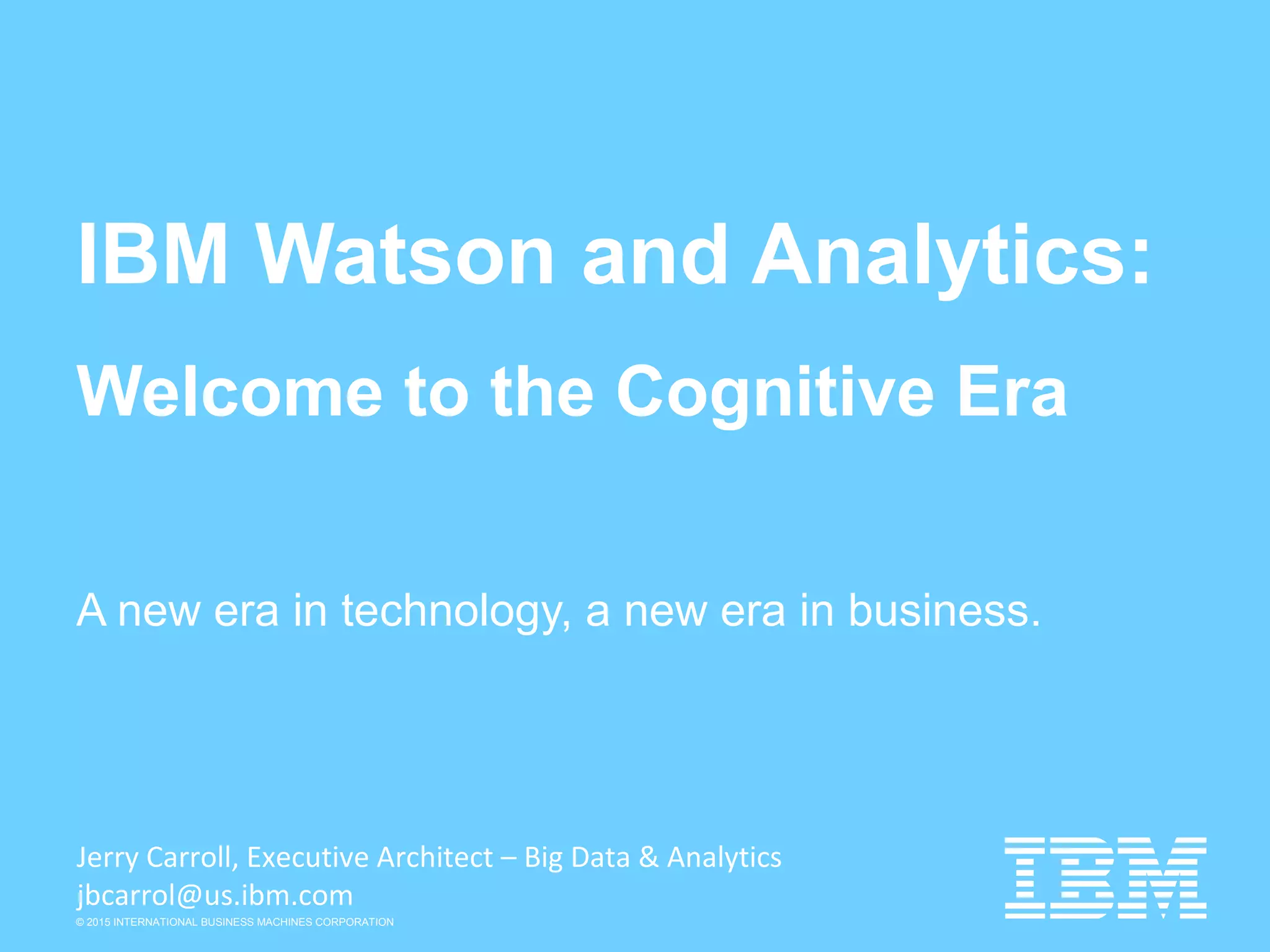 IBM Watson and Analytics:

Welcome to the Cognitive Era

A new era in technology, a new era in business.

Jerry Carroll, Executive Architect – Big Data & Analytics
jbcarrol@us.ibm.com
© 2015 INTERNATIONAL BUSINESS MACHINES CORPORATION

IBM